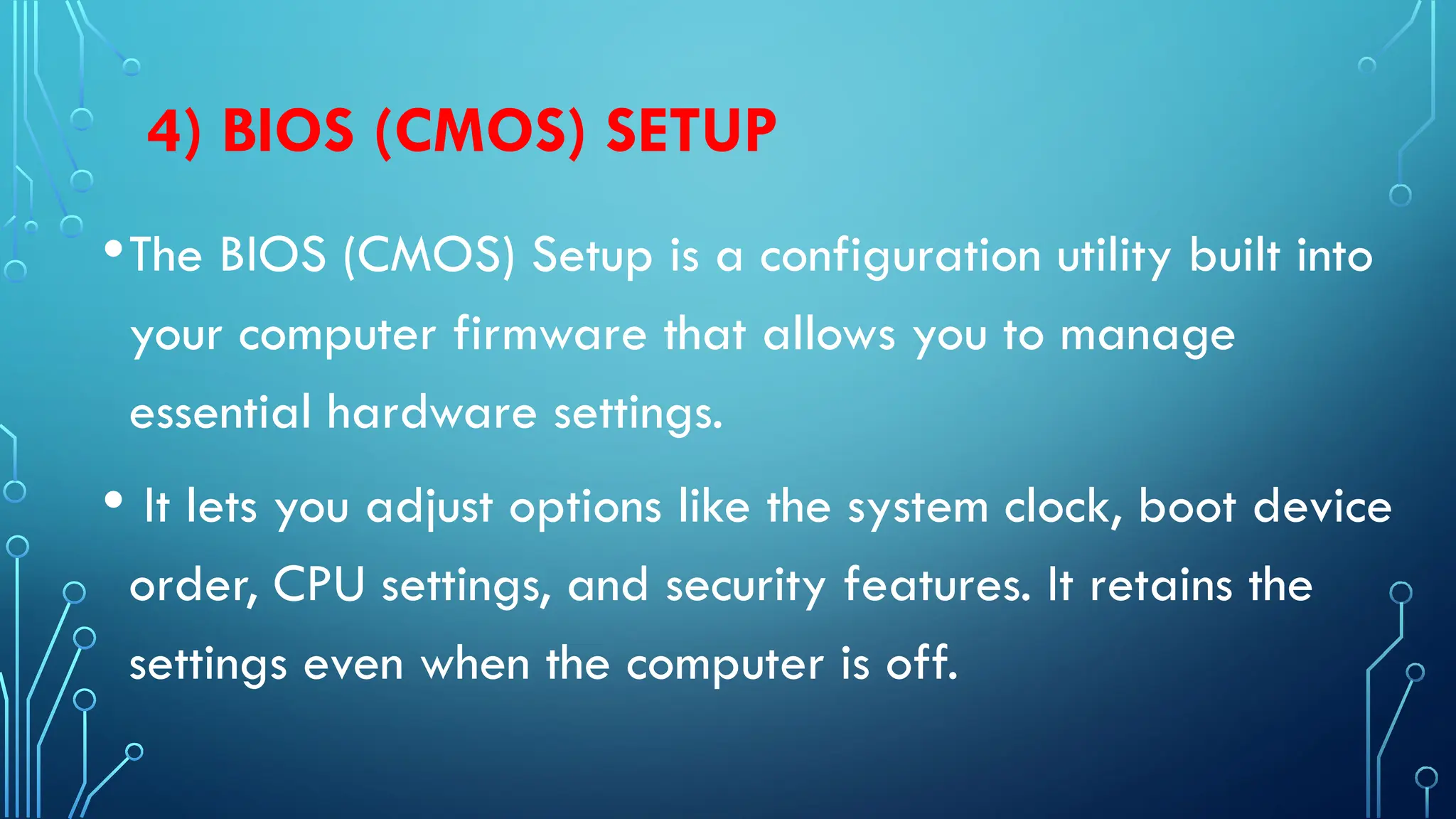 4) BIOS (CMOS) SETUP

• The BIOS (CMOS) Setup is a configuration utility built into your computer firmware that allows you to manage essential hardware settings.

• It lets you adjust options like the system clock, boot device order, CPU settings, and security features. It retains the settings even when the computer is off.